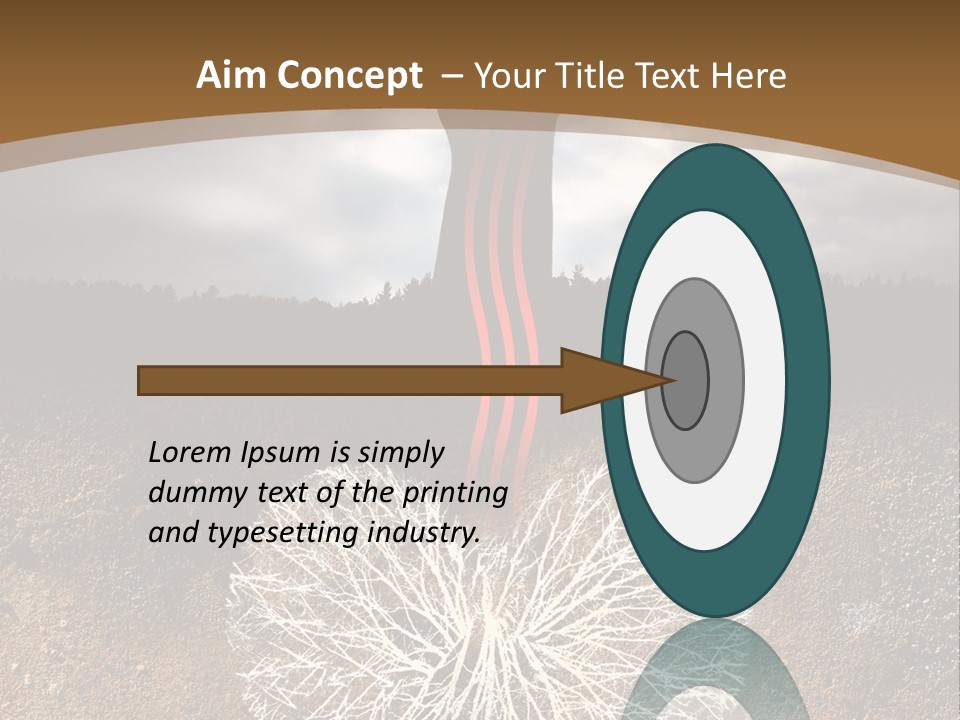 Aim Concept – Your Title Text Here

Lorem Ipsum is simply dummy text of the printing and typesetting industry.